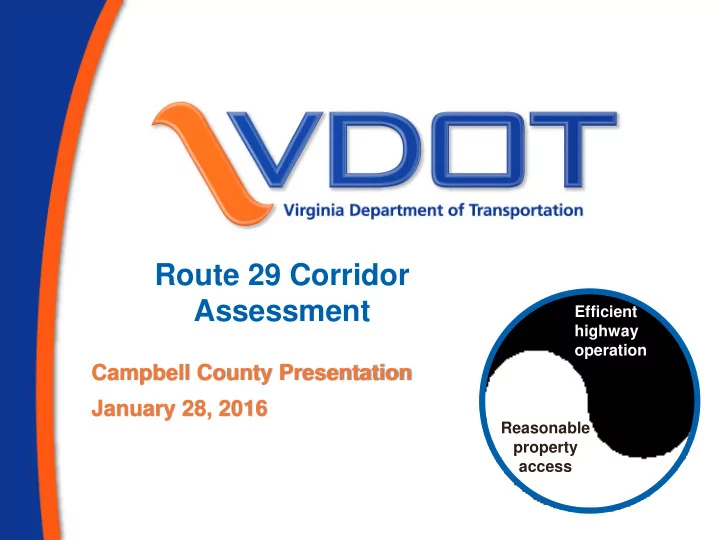 VDOT
Virginia Department of Transportation

Route 29 Corridor Assessment

Campbell County Presentation

January 28, 2016

Efficient highway operation

Reasonable property access